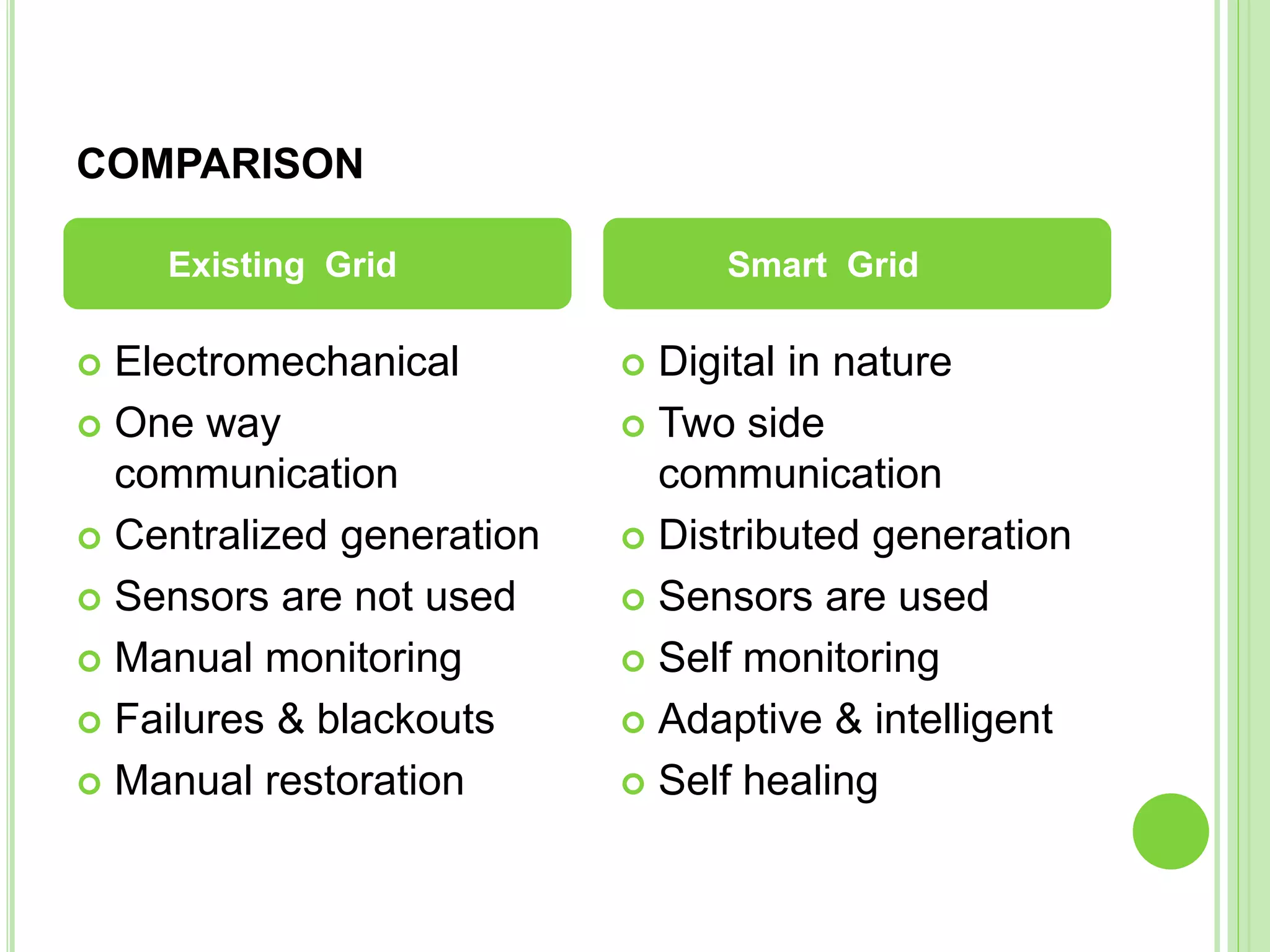 COMPARISON

Existing Grid

- Electromechanical
- One way communication
- Centralized generation
- Sensors are not used
- Manual monitoring
- Failures & blackouts
- Manual restoration

Smart Grid

- Digital in nature
- Two side communication
- Distributed generation
- Sensors are used
- Self monitoring
- Adaptive & intelligent
- Self healing